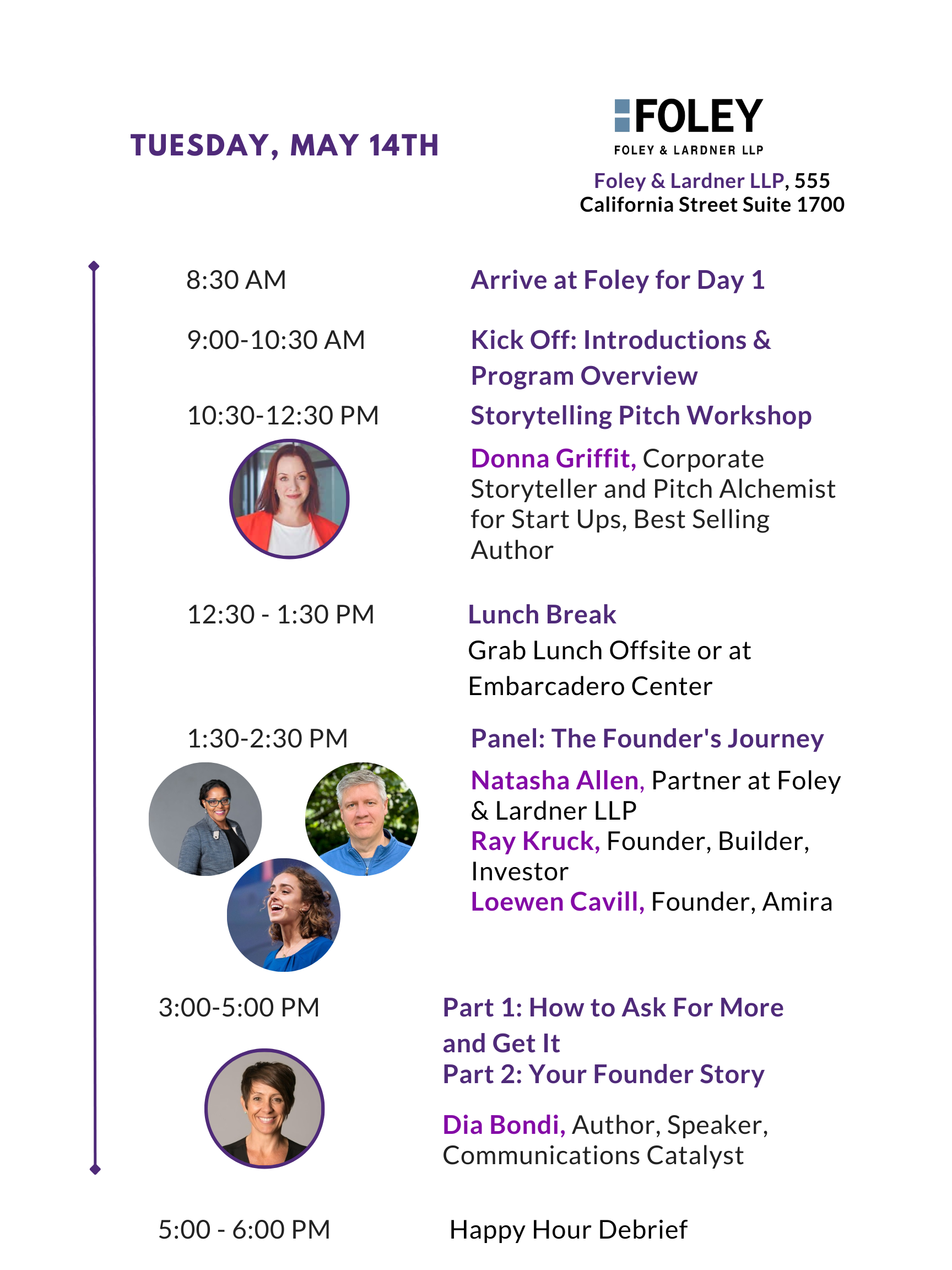 TUESDAY, MAY 14TH

FOLEY
FOLEY & LARDNER LLP

Foley & Lardner LLP, 555 California Street Suite 1700

8:30 AM
Arrive at Foley for Day 1

9:00-10:30 AM
Kick Off: Introductions & Program Overview

10:30-12:30 PM
Storytelling Pitch Workshop

Donna Griffit, Corporate Storyteller and Pitch Alchemist for Start Ups, Best Selling Author

12:30 - 1:30 PM
Lunch Break
Grab Lunch Offsite or at Embarcadero Center

1:30-2:30 PM
Panel: The Founder's Journey

Natasha Allen, Partner at Foley & Lardner LLP
Ray Kruck, Founder, Builder, Investor
Loewen Cavill, Founder, Amira

3:00-5:00 PM
Part 1: How to Ask For More and Get It
Part 2: Your Founder Story

Dia Bondi, Author, Speaker, Communications Catalyst

5:00 - 6:00 PM
Happy Hour Debrief